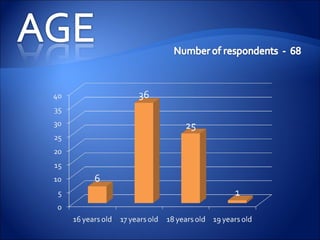 AGE

Number of respondents - 68

40
35
30
25
20
15
10
5
0

6
36
25
1

16 years old
17 years old
18 years old
19 years old